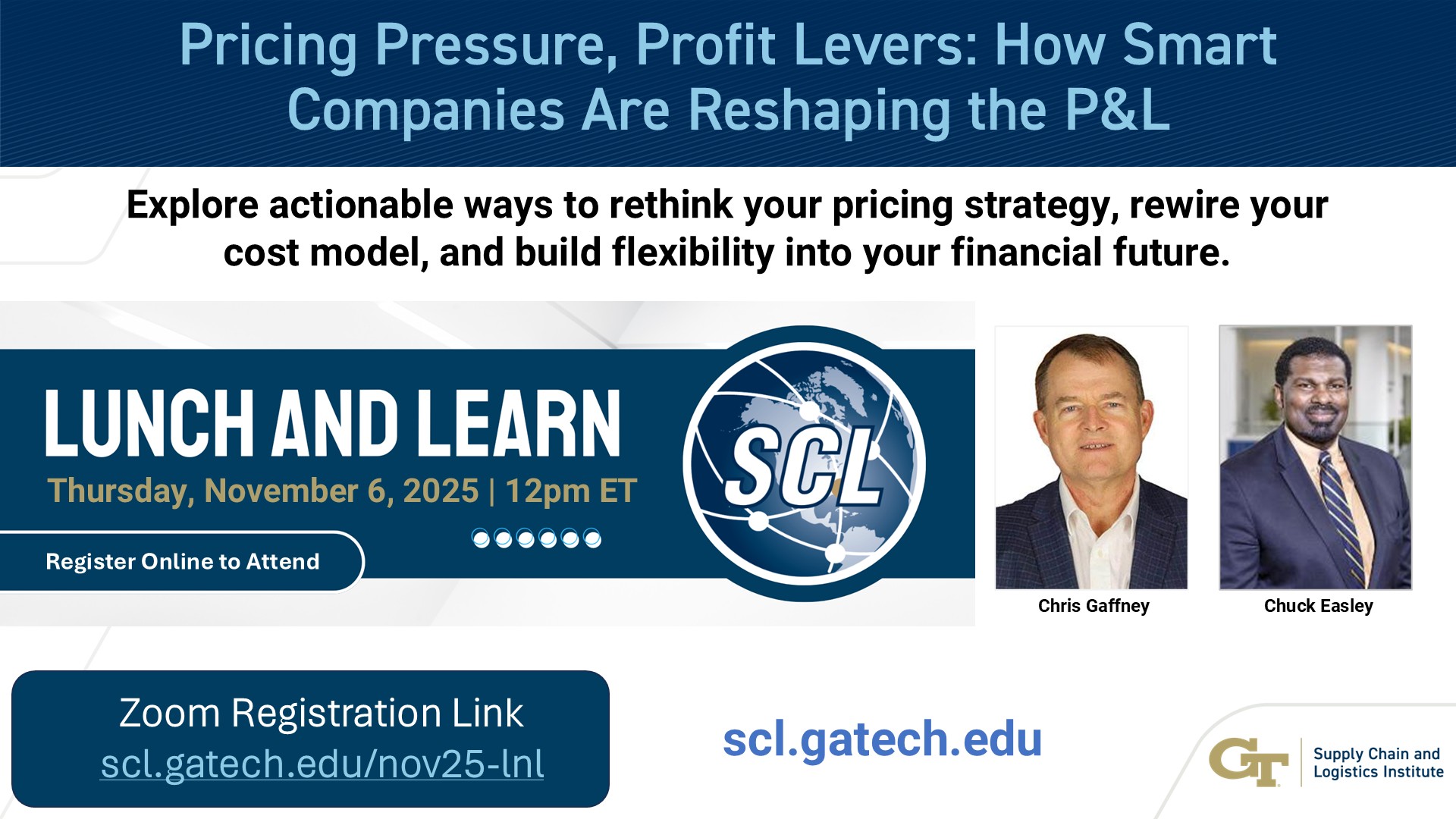 Pricing Pressure, Profit Levers: How Smart Companies Are Reshaping the P&L

Explore actionable ways to rethink your pricing strategy, rewire your cost model, and build flexibility into your financial future.

LUNCH AND LEARN

Thursday, November 6, 2025 | 12pm ET

Register Online to Attend

SCL

Chris Gaffney

Chuck Easley

Zoom Registration Link
scl.gatech.edu/nov25-lnl

scl.gatech.edu

GT Supply Chain and Logistics Institute